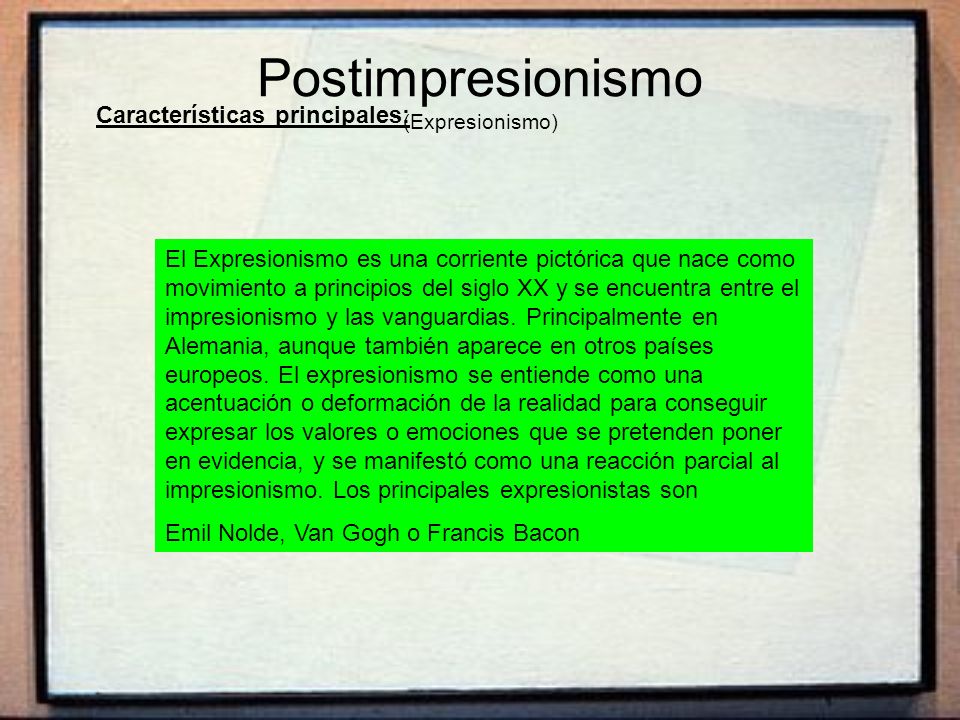 Postimpresionismo

Características principales: (Expresionismo)

El Expresionismo es una corriente pictórica que nace como movimiento a principios del siglo XX y se encuentra entre el impresionismo y las vanguardias. Principalmente en Alemania, aunque también aparece en otros países europeos. El expresionismo se entiende como una acentuación o deformación de la realidad para conseguir expresar los valores o emociones que se pretenden poner en evidencia, y se manifestó como una reacción parcial al impresionismo. Los principales expresionistas son

Emil Nolde, Van Gogh o Francis Bacon